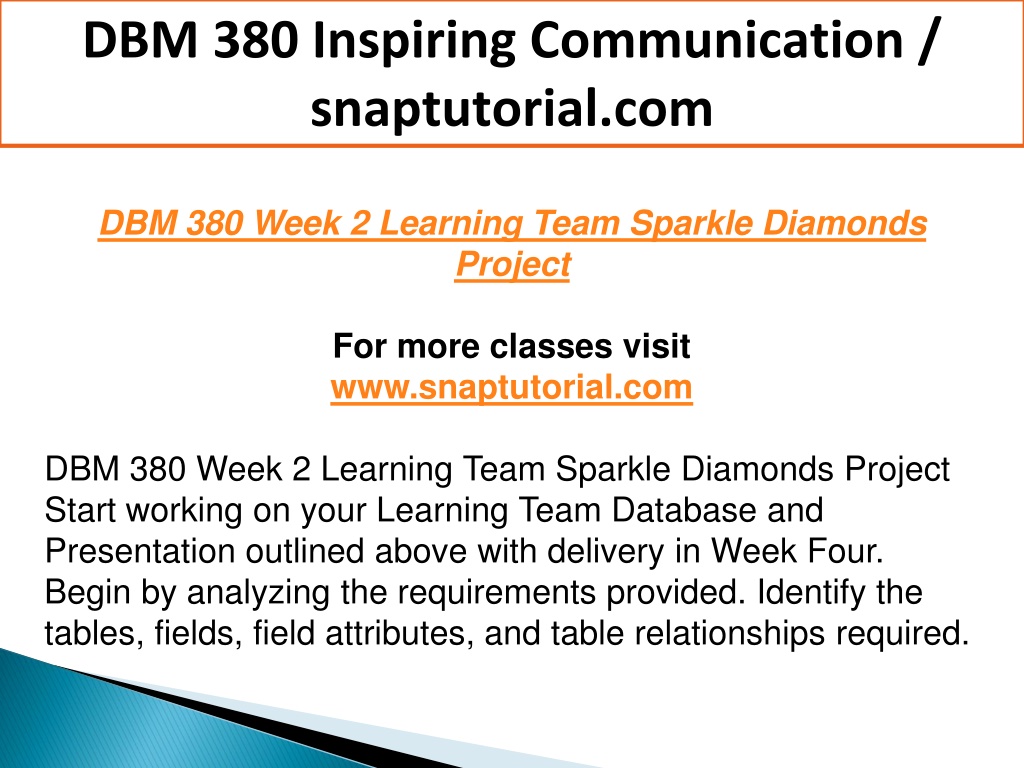 DBM 380 Inspiring Communication / snaptutorial.com

DBM 380 Week 2 Learning Team Sparkle Diamonds Project

For more classes visit
www.snaptutorial.com

DBM 380 Week 2 Learning Team Sparkle Diamonds Project
Start working on your Learning Team Database and Presentation outlined above with delivery in Week Four. Begin by analyzing the requirements provided. Identify the tables, fields, field attributes, and table relationships required.